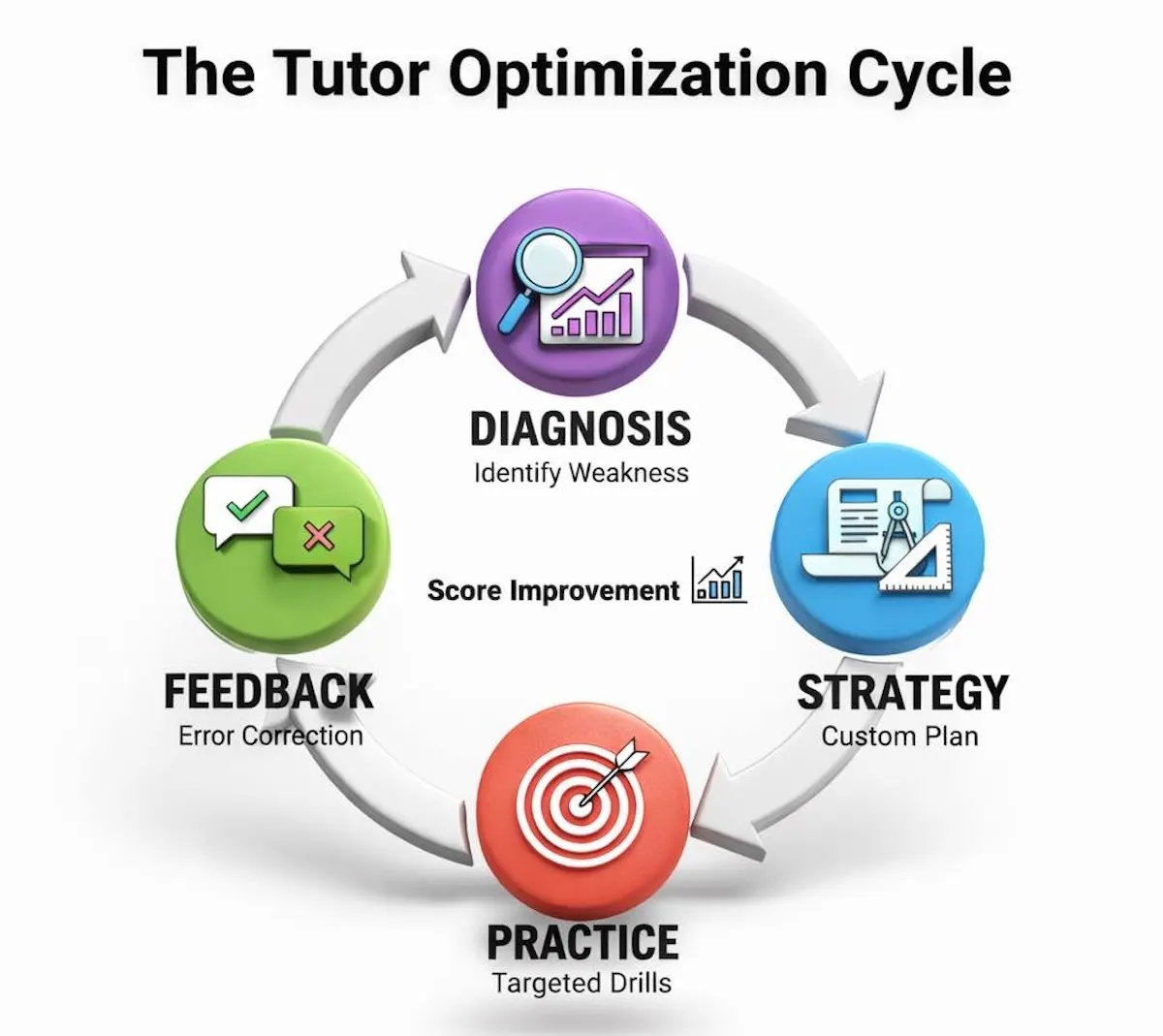 The Tutor Optimization Cycle

DIAGNOSIS
Identify Weakness

STRATEGY
Custom Plan

PRACTICE
Targeted Drills

FEEDBACK
Error Correction

Score Improvement